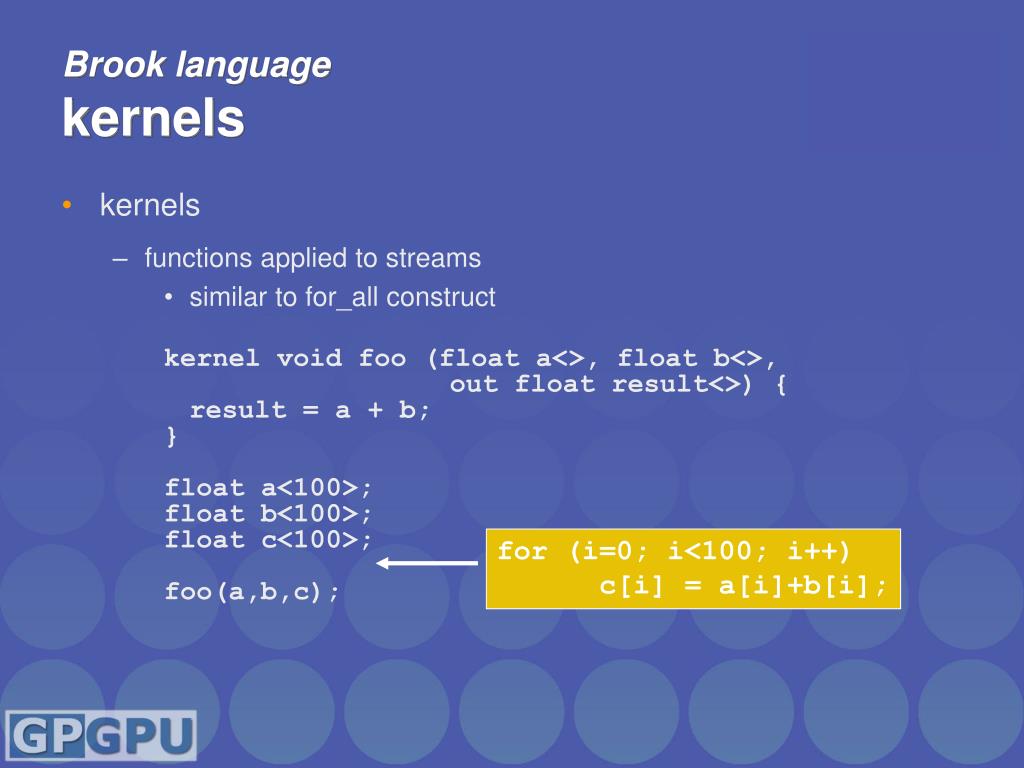 Brook language
kernels

• kernels
– functions applied to streams
• similar to for_all construct

kernel void foo (float a<>, float b<>,
                    out float result<>) {
  result = a + b;
}

float a<100>;
float b<100>;
float c<100>;

foo(a,b,c);

for (i=0; i<100; i++)
      c[i] = a[i]+b[i];

GPGPU